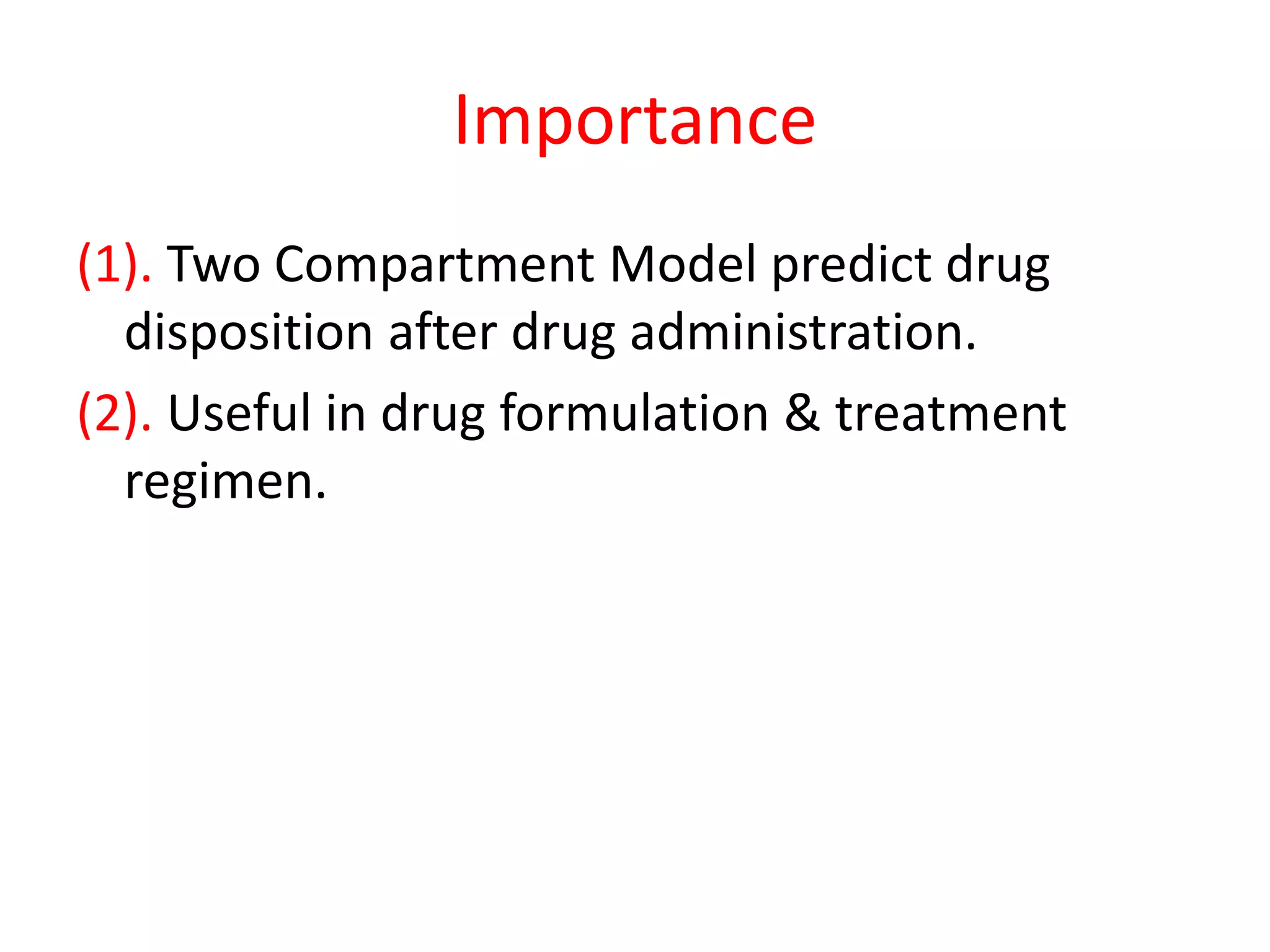 Importance

(1). Two Compartment Model predict drug disposition after drug administration.

(2). Useful in drug formulation & treatment regimen.